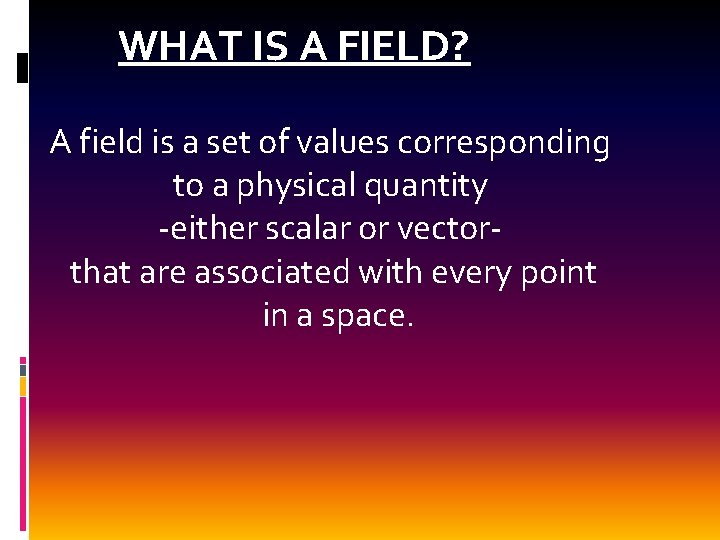 WHAT IS A FIELD?

A field is a set of values corresponding to a physical quantity -either scalar or vector- that are associated with every point in a space.